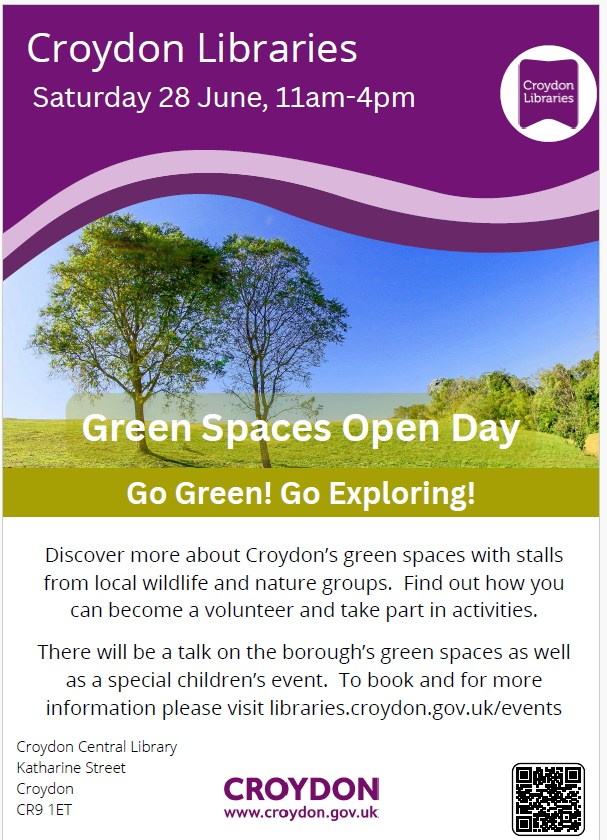 Croydon Libraries

Saturday 28 June, 11am-4pm

Croydon Libraries

Green Spaces Open Day

Go Green! Go Exploring!

Discover more about Croydon's green spaces with stalls from local wildlife and nature groups. Find out how you can become a volunteer and take part in activities.

There will be a talk on the borough's green spaces as well as a special children's event. To book and for more information please visit libraries.croydon.gov.uk/events

Croydon Central Library
Katharine Street
Croydon
CR9 1ET

CROYDON
www.croydon.gov.uk